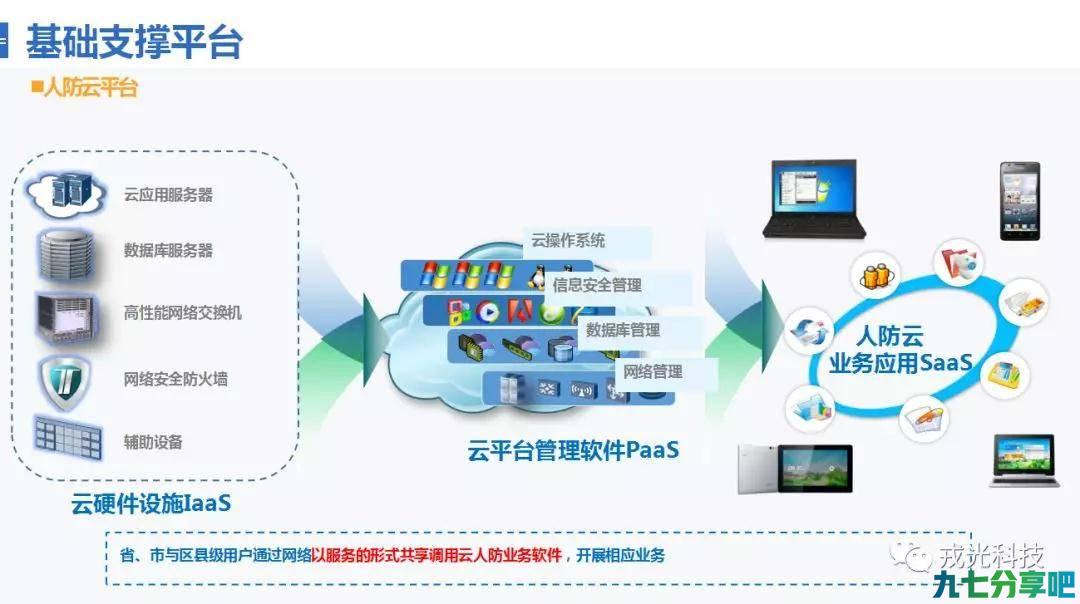 基础支撑平台

■人防云平台

云应用服务器
数据库服务器
高性能网络交换机
网络安全防火墙
辅助设备

云硬件设施IaaS

云操作系统
信息安全管理
数据库管理
网络管理

云平台管理软件PaaS

人防云
业务应用SaaS

省、市与区县级用户通过网络以服务的形式共享调用云人防业务软件，开展相应业务

戎光科技
九七分享吧